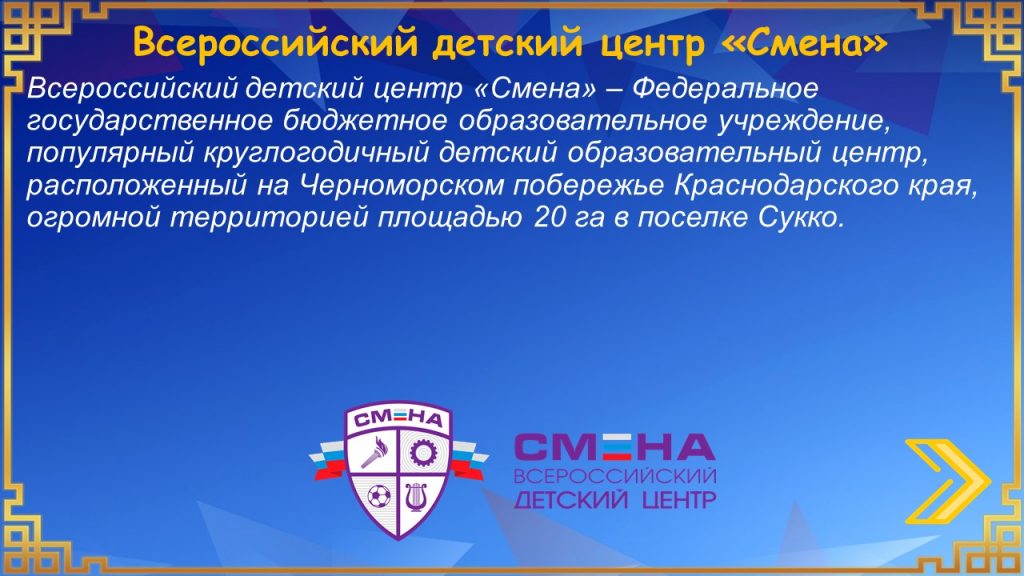 Всероссийский детский центр «Смена»

Всероссийский детский центр «Смена» – Федеральное государственное бюджетное образовательное учреждение, популярный круглогодичный детский образовательный центр, расположенный на Черноморском побережье Краснодарского края, огромной территорией площадью 20 га в поселке Сукко.

СМЕНА

СМЕНА
ВСЕРОССИЙСКИЙ
ДЕТСКИЙ ЦЕНТР